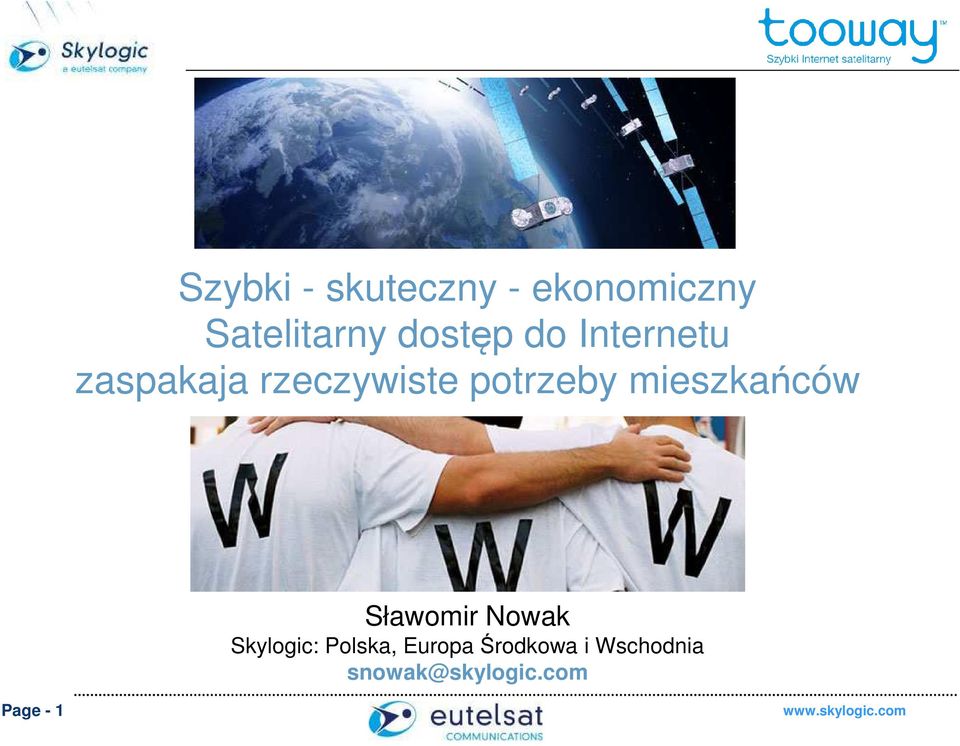 Skylogic
a eutelsat company

tooway™
Szybki Internet satelitarny

Szybki - skuteczny - ekonomiczny
Satelitarny dostęp do Internetu
zaspakaja rzeczywiste potrzeby mieszkańców

W W W

Sławomir Nowak
Skylogic: Polska, Europa Środkowa i Wschodnia
snowak@skylogic.com

Page - 1

eutelsat
COMMUNICATIONS

www.skylogic.com